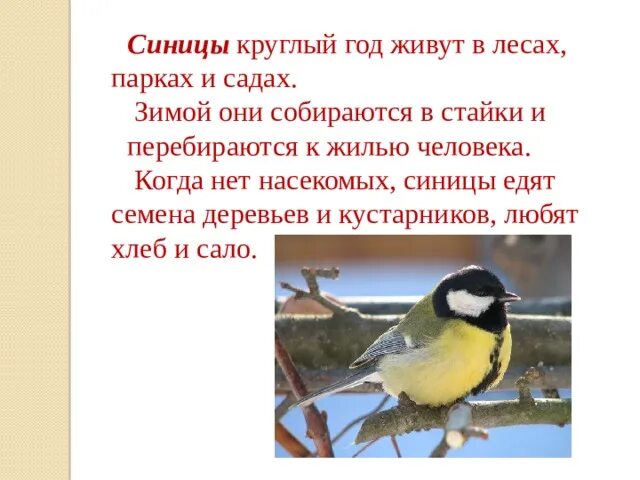 Синицы круглый год живут в лесах, парках и садах.

Зимой они собираются в стайки и перебираются к жилью человека.

Когда нет насекомых, синицы едят семена деревьев и кустарников, любят хлеб и сало.